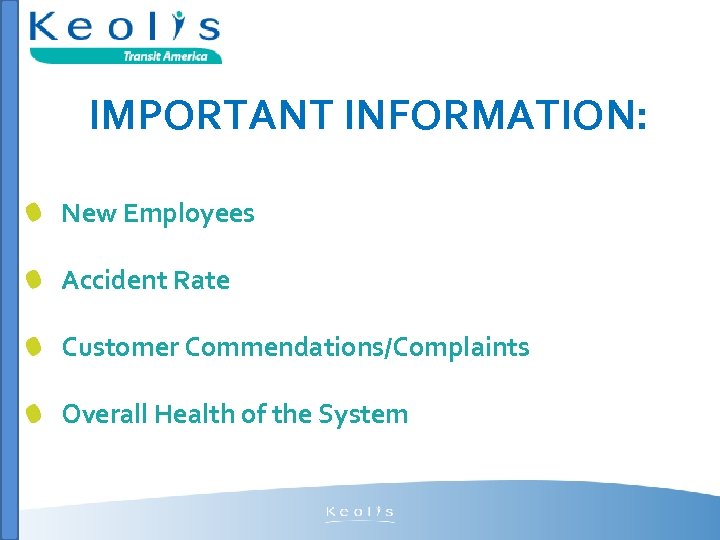 Keolis
Transit America

IMPORTANT INFORMATION:

New Employees

Accident Rate

Customer Commendations/Complaints

Overall Health of the System

Keolis